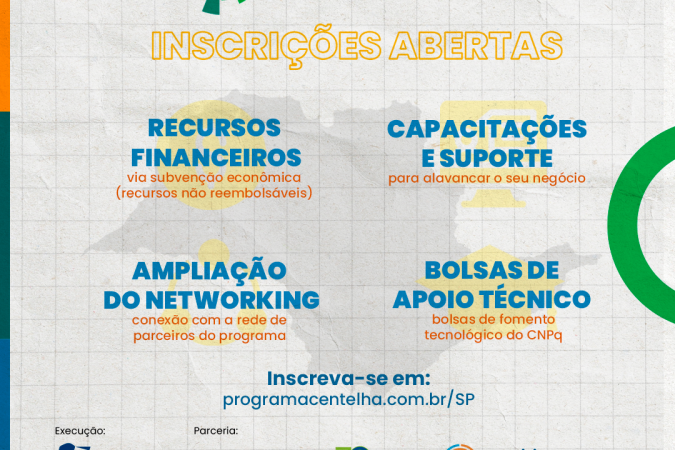 INSCRIÇÕES ABERTAS

RECURSOS FINANCEIROS
via subvenção econômica (recursos não reembolsáveis)

CAPACITAÇÕES E SUPORTE
para alavancar o seu negócio

AMPLIAÇÃO DO NETWORKING
conexão com a rede de parceiros do programa

BOLSAS DE APOIO TÉCNICO
bolsas de fomento tecnológico do CNPq

Inscreva-se em:
programacentelha.com.br/SP

Execução:

Parceria: